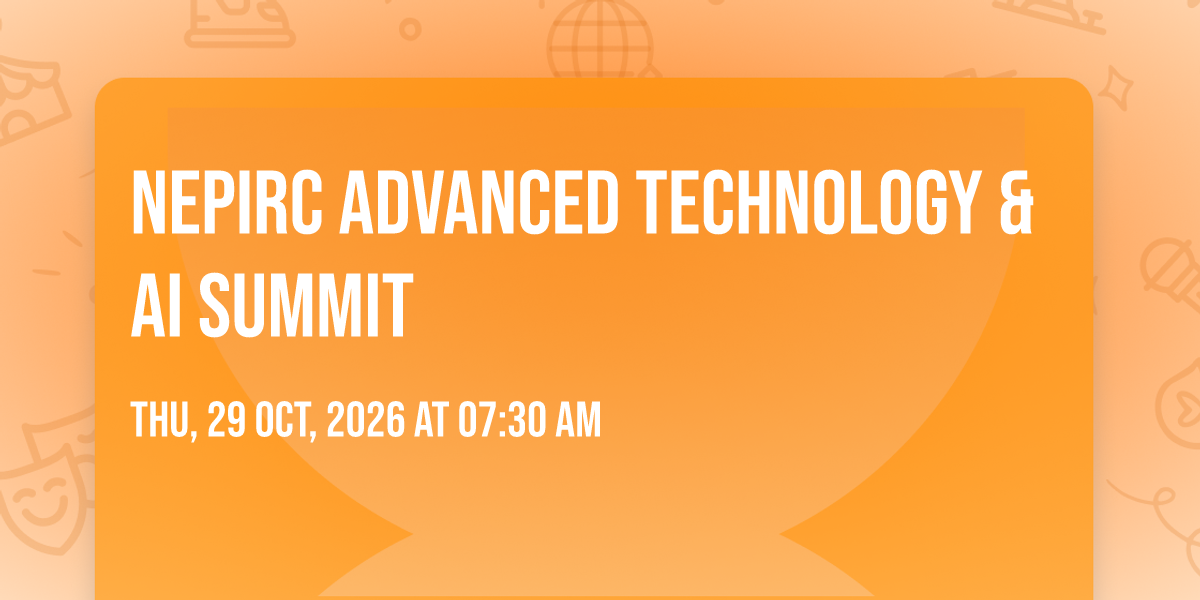 NEPIRC ADVANCED TECHNOLOGY & AI SUMMIT

THU, 29 OCT, 2026 AT 07:30 AM